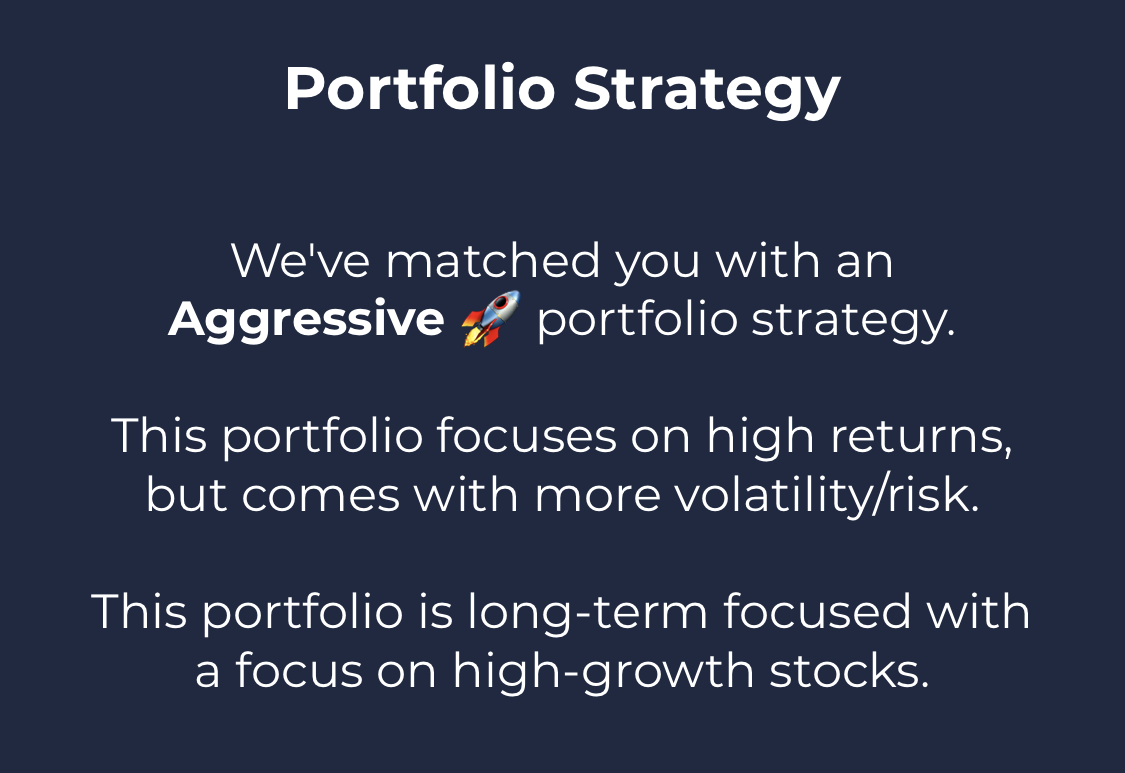 Portfolio Strategy

We've matched you with an Aggressive 🚀 portfolio strategy.

This portfolio focuses on high returns, but comes with more volatility/risk.

This portfolio is long-term focused with a focus on high-growth stocks.